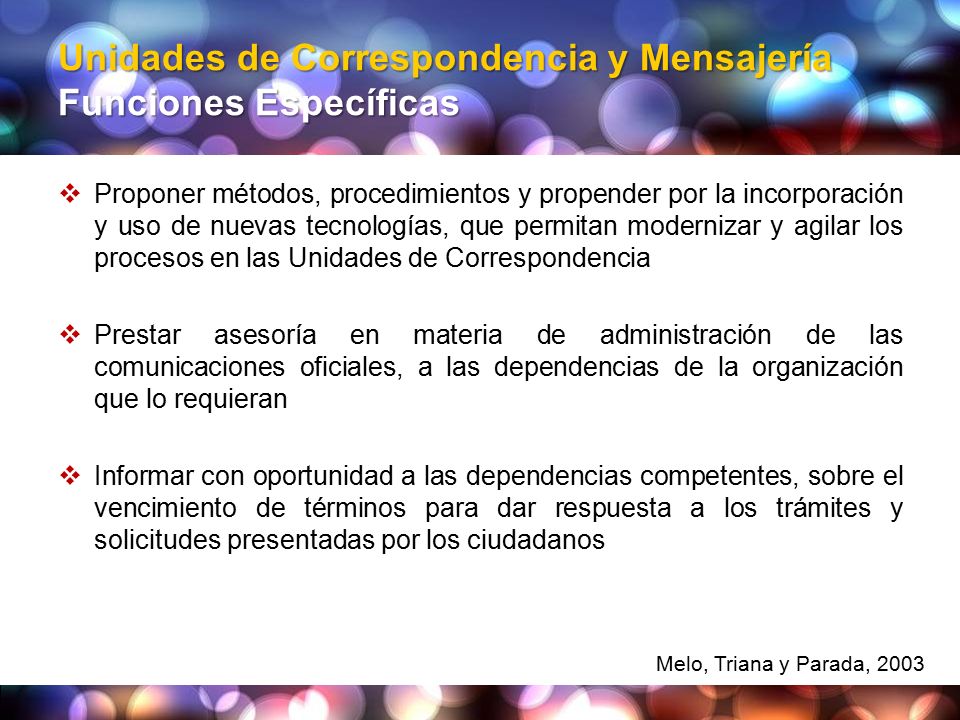 Unidades de Correspondencia y Mensajería
Funciones Específicas

❖ Proponer métodos, procedimientos y propender por la incorporación y uso de nuevas tecnologías, que permitan modernizar y agilar los procesos en las Unidades de Correspondencia

❖ Prestar asesoría en materia de administración de las comunicaciones oficiales, a las dependencias de la organización que lo requieran

❖ Informar con oportunidad a las dependencias competentes, sobre el vencimiento de términos para dar respuesta a los trámites y solicitudes presentadas por los ciudadanos

Melo, Triana y Parada, 2003